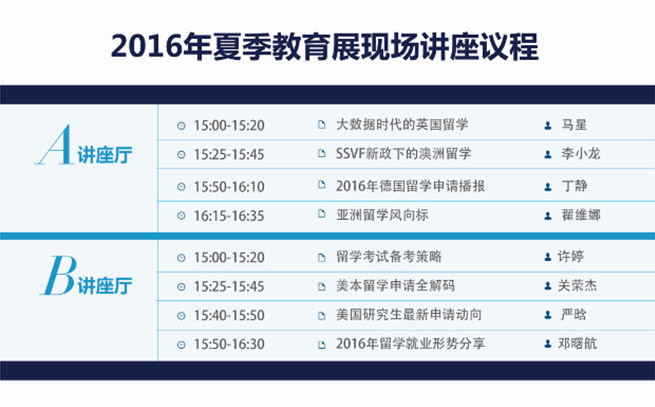 2016年夏季教育展现场讲座议程

| | | | |
|---|---|---|---|
| A讲座厅 | 15:00-15:20 | 大数据时代的英国留学 | 马星 |
| | 15:25-15:45 | SSVF新政下的澳洲留学 | 李小龙 |
| | 15:50-16:10 | 2016年德国留学申请播报 | 丁静 |
| | 16:15-16:35 | 亚洲留学风向标 | 翟维娜 |
| B讲座厅 | 15:00-15:20 | 留学考试备考策略 | 许婷 |
| | 15:25-15:45 | 美本留学申请全解码 | 关荣杰 |
| | 15:40-15:50 | 美国研究生最新申请动向 | 严晗 |
| | 15:50-16:30 | 2016年留学就业形势分享 | 邓曙航 |